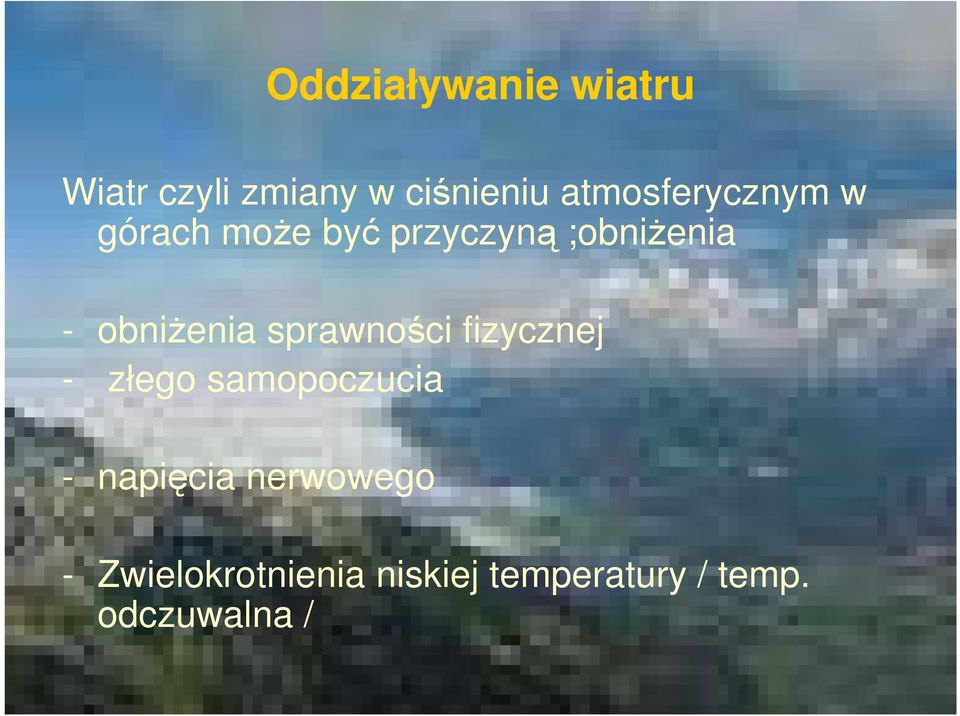 Oddziaływanie wiatru

Wiatr czyli zmiany w ciśnieniu atmosferycznym w górach może być przyczyną ;obniżenia

- obniżenia sprawności fizycznej
- złego samopoczucia

- napięcia nerwowego

- Zwielokrotnienia niskiej temperatury / temp. odczuwalna /